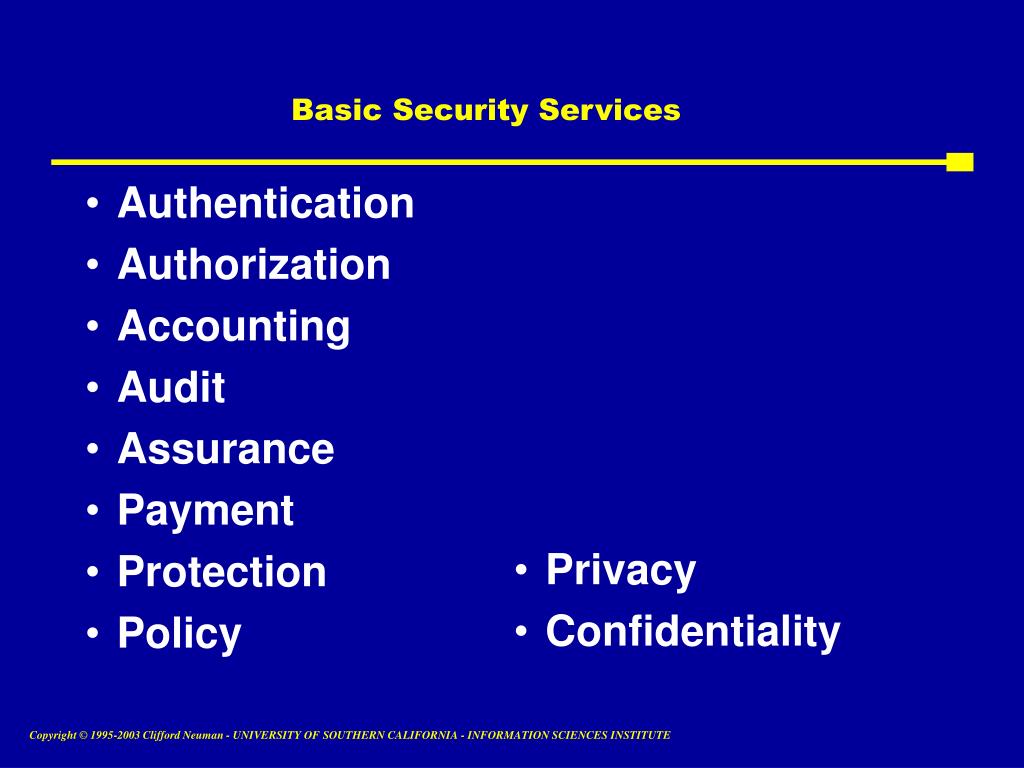 Basic Security Services

• Authentication
• Authorization
• Accounting
• Audit
• Assurance
• Payment
• Protection
• Policy

• Privacy
• Confidentiality

Copyright © 1995-2003 Clifford Neuman - UNIVERSITY OF SOUTHERN CALIFORNIA - INFORMATION SCIENCES INSTITUTE